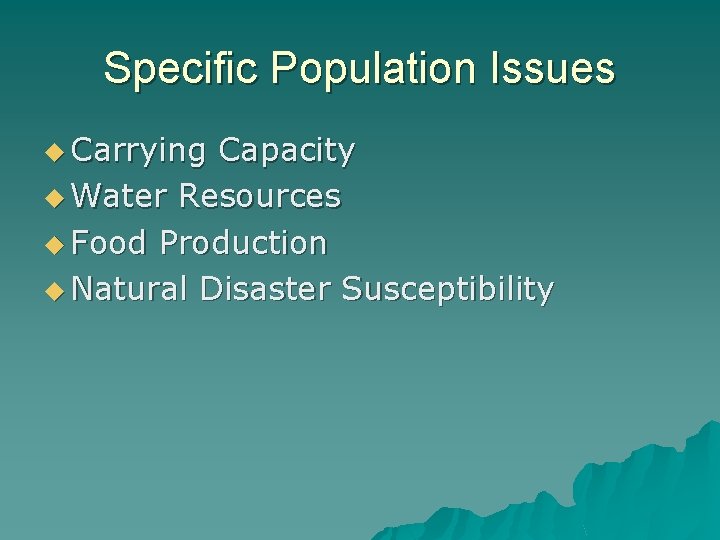 Specific Population Issues

◆ Carrying Capacity
◆ Water Resources
◆ Food Production
◆ Natural Disaster Susceptibility